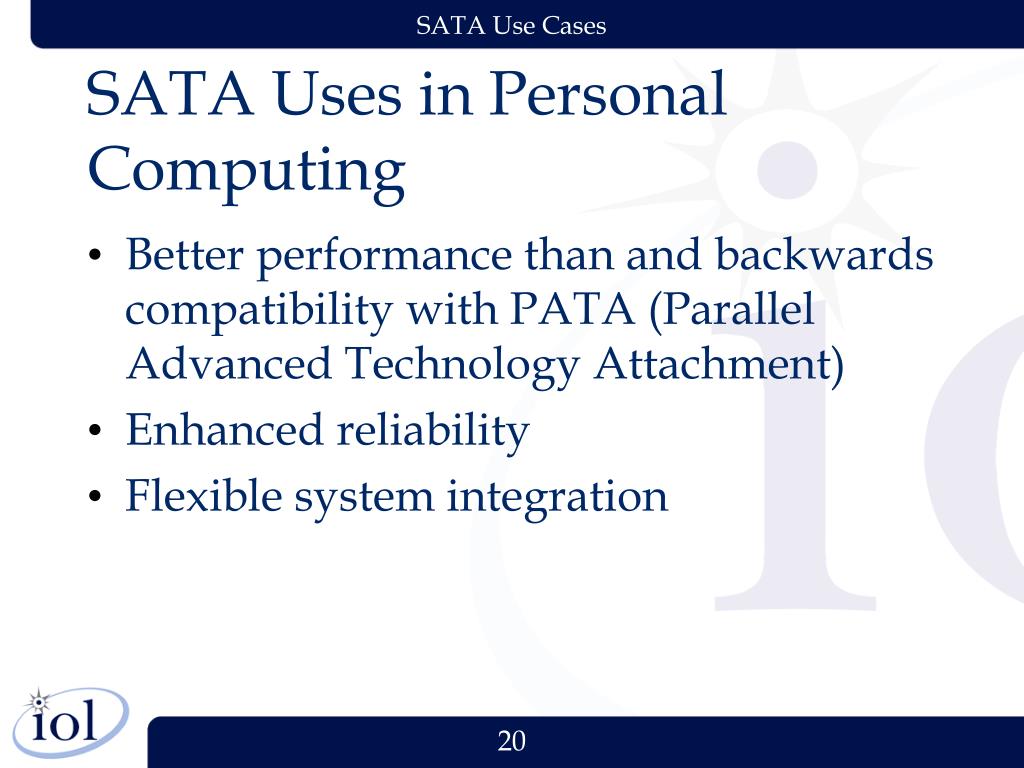 SATA Use Cases

SATA Uses in Personal Computing

• Better performance than and backwards compatibility with PATA (Parallel Advanced Technology Attachment)
• Enhanced reliability
• Flexible system integration

iol

20